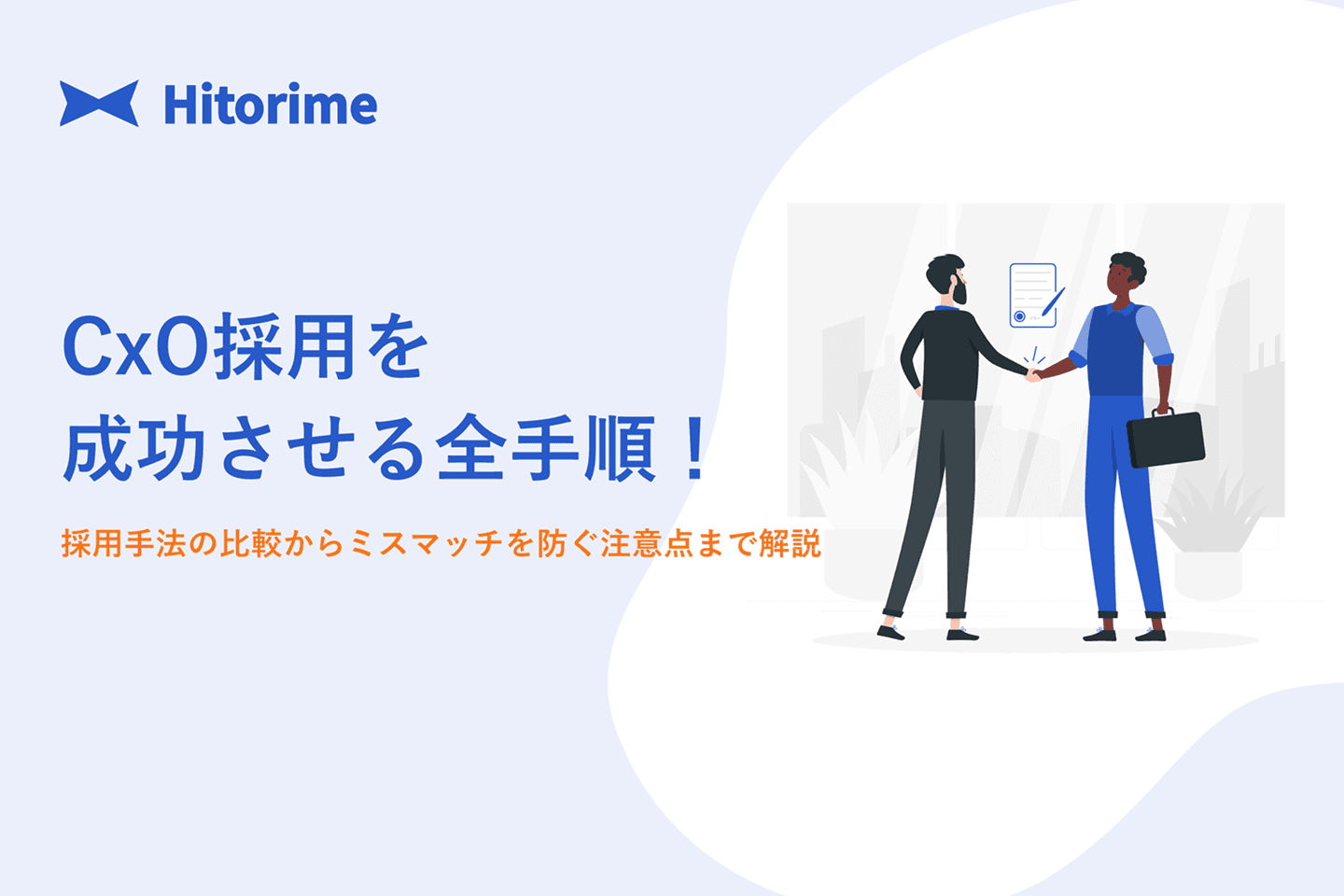 Hitorime

CxO採用を
成功させる全手順！

採用手法の比較からミスマッチを防ぐ注意点まで解説